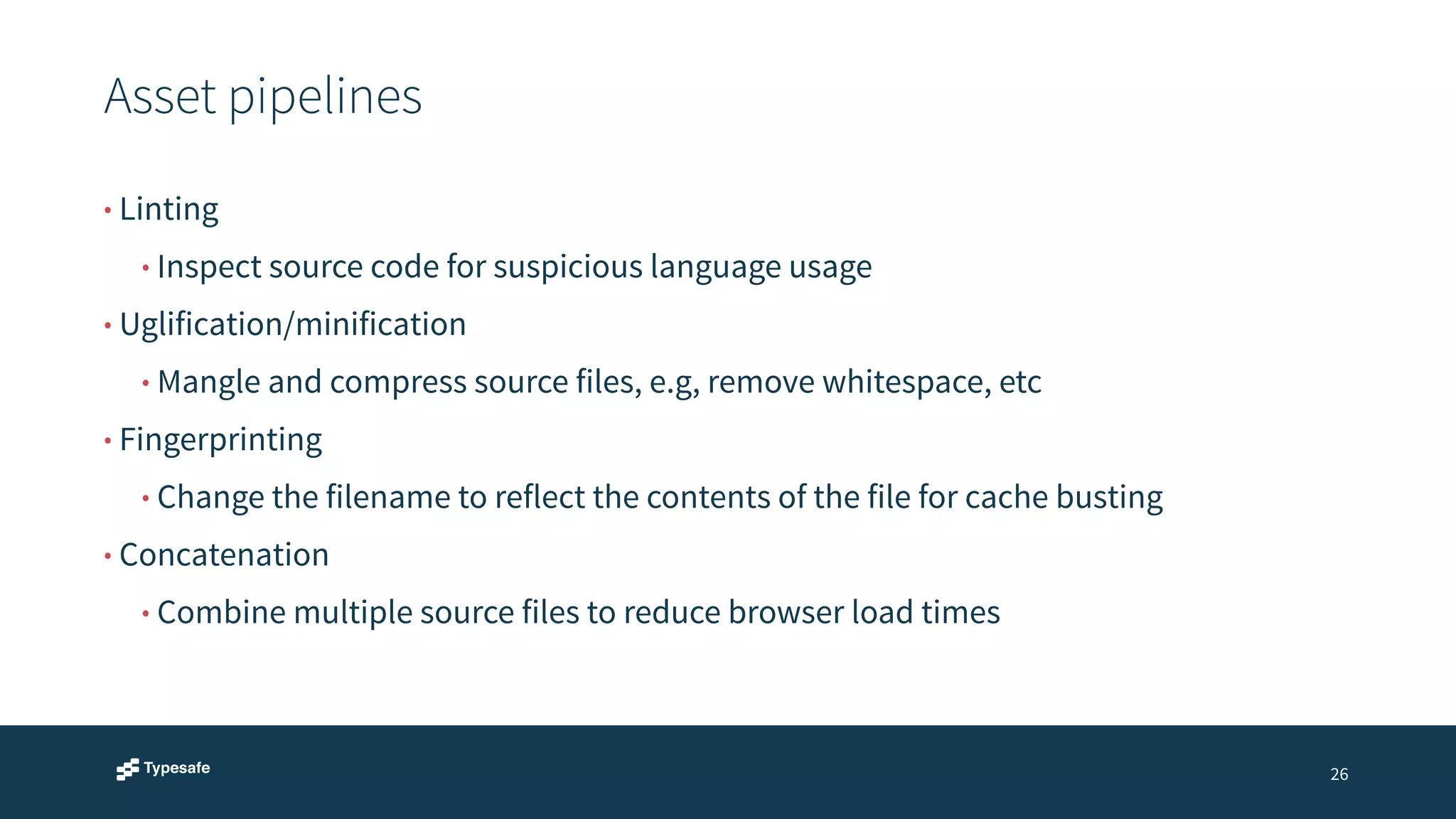 Asset pipelines

• Linting
  • Inspect source code for suspicious language usage
• Uglification/minification
  • Mangle and compress source files, e.g, remove whitespace, etc
• Fingerprinting
  • Change the filename to reflect the contents of the file for cache busting
• Concatenation
  • Combine multiple source files to reduce browser load times

Typesafe

26